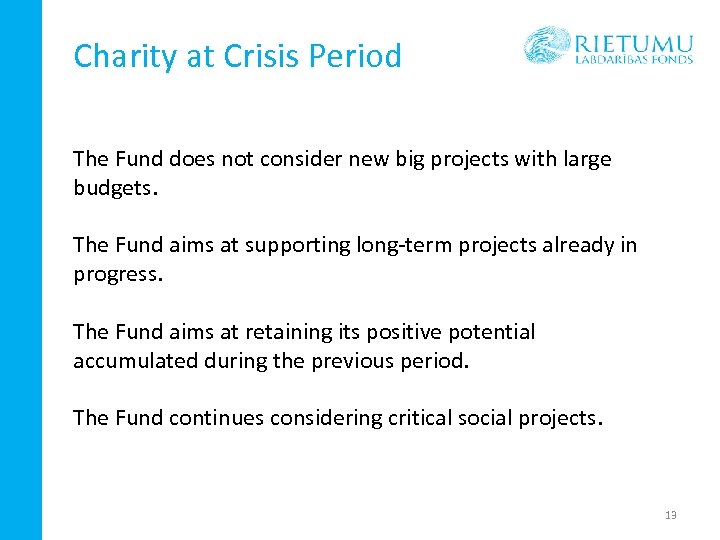 Charity at Crisis Period

RIETUMU
LABDARĪBAS FONDS

The Fund does not consider new big projects with large budgets.

The Fund aims at supporting long-term projects already in progress.

The Fund aims at retaining its positive potential accumulated during the previous period.

The Fund continues considering critical social projects.

13